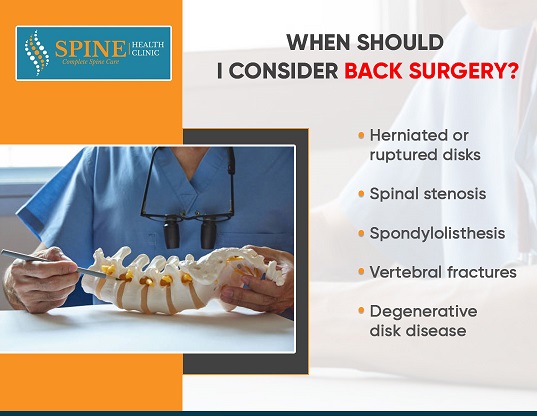 SPINE HEALTH CLINIC
Complete Spine Care

WHEN SHOULD I CONSIDER BACK SURGERY?

• Herniated or ruptured disks

• Spinal stenosis

• Spondylolisthesis

• Vertebral fractures

• Degenerative disk disease